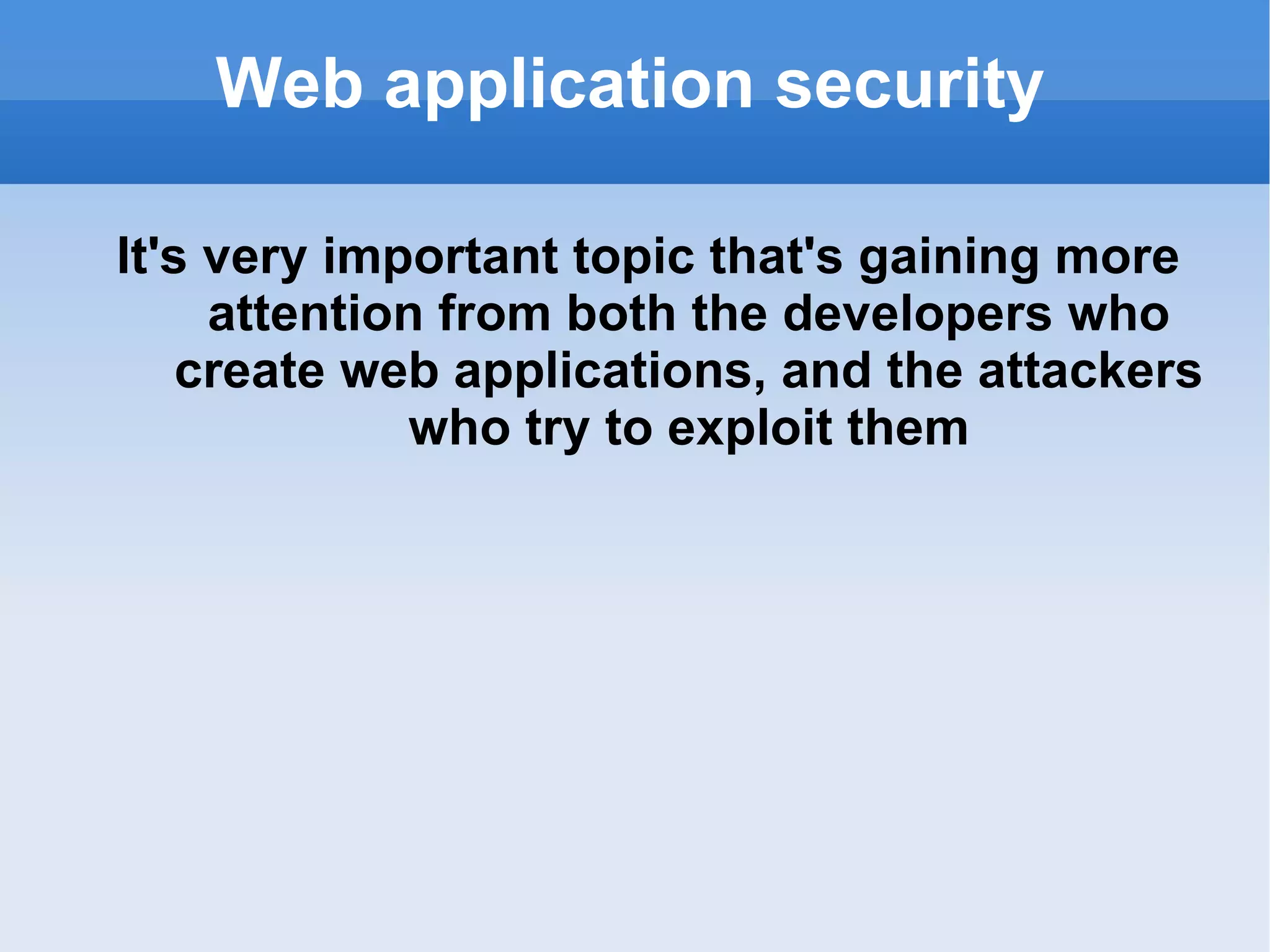 Web application security

It's very important topic that's gaining more attention from both the developers who create web applications, and the attackers who try to exploit them